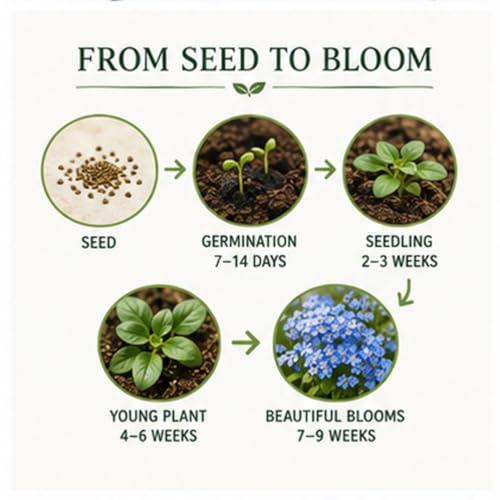 FROM SEED TO BLOOM

SEED

GERMINATION
7–14 DAYS

SEEDLING
2–3 WEEKS

YOUNG PLANT
4–6 WEEKS

BEAUTIFUL BLOOMS
7–9 WEEKS